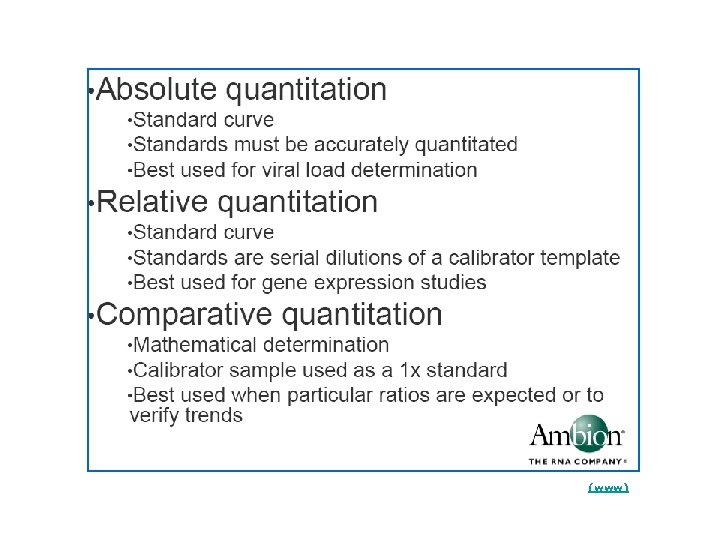 •Absolute quantitation
•Standard curve
•Standards must be accurately quantitated
•Best used for viral load determination
•Relative quantitation
•Standard curve
•Standards are serial dilutions of a calibrator template
•Best used for gene expression studies
•Comparative quantitation
•Mathematical determination
•Calibrator sample used as a 1x standard
•Best used when particular ratios are expected or to verify trends

Ambion
THE RNA COMPANY®

(www)